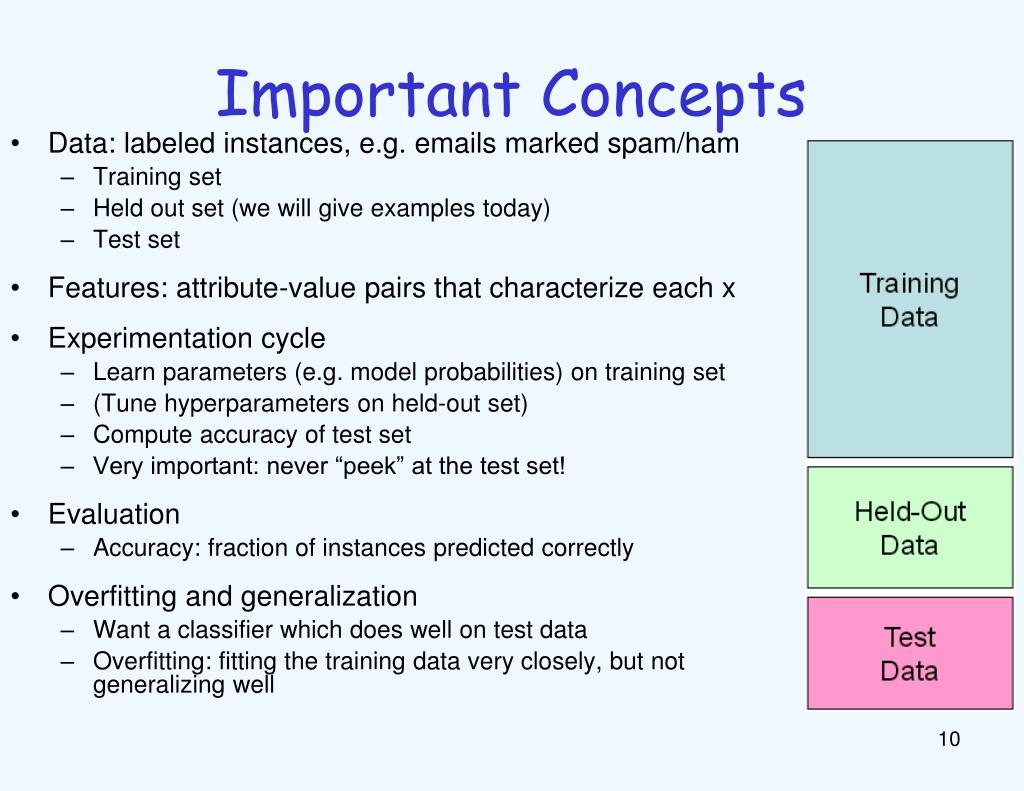 Important Concepts

• Data: labeled instances, e.g. emails marked spam/ham
– Training set
– Held out set (we will give examples today)
– Test set

• Features: attribute-value pairs that characterize each x

• Experimentation cycle
– Learn parameters (e.g. model probabilities) on training set
– (Tune hyperparameters on held-out set)
– Compute accuracy of test set
– Very important: never “peek” at the test set!

• Evaluation
– Accuracy: fraction of instances predicted correctly

• Overfitting and generalization
– Want a classifier which does well on test data
– Overfitting: fitting the training data very closely, but not generalizing well

Training Data

Held-Out Data

Test Data

10